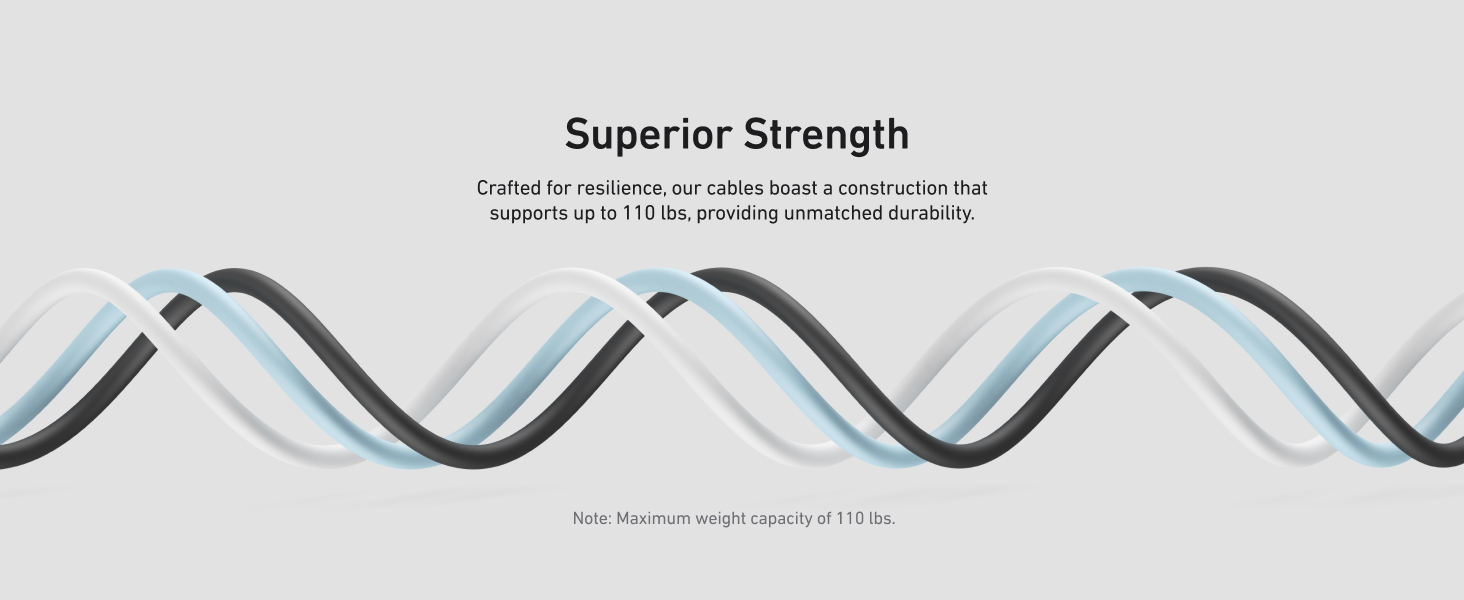 Superior Strength

Crafted for resilience, our cables boast a construction that supports up to 110 lbs, providing unmatched durability.

Note: Maximum weight capacity of 110 lbs.